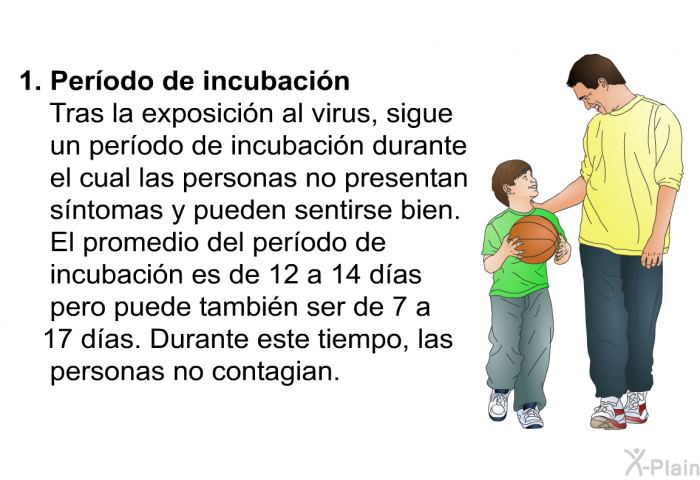 1. Período de incubación
Tras la exposición al virus, sigue un período de incubación durante el cual las personas no presentan síntomas y pueden sentirse bien. El promedio del período de incubación es de 12 a 14 días pero puede también ser de 7 a 17 días. Durante este tiempo, las personas no contagian.

X-Plain